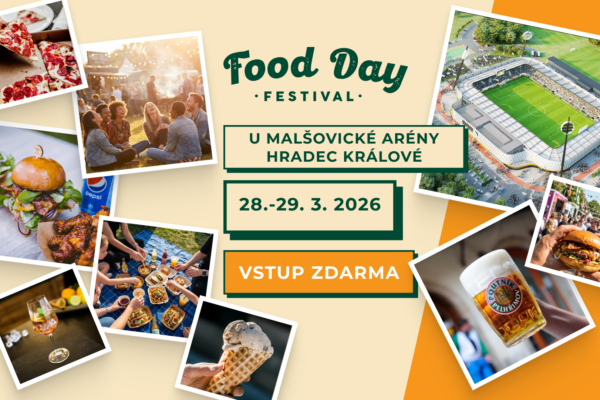 Food Day
· FESTIVAL ·

U MALŠOVICKÉ ARÉNY
HRADEC KRÁLOVÉ

28.-29. 3. 2026

VSTUP ZDARMA

pepsi

POUTNÍK
PELHŘIMOV